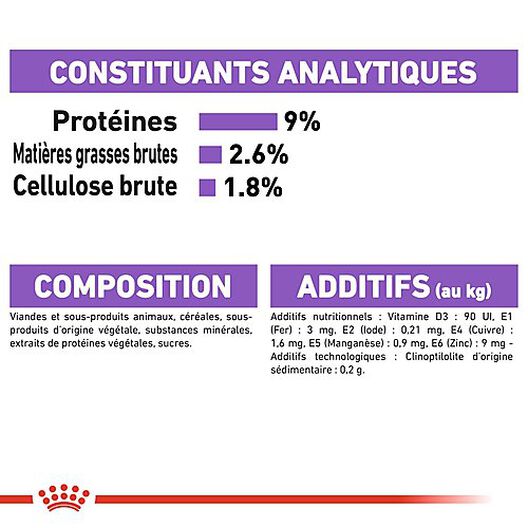 CONSTITUANTS ANALYTIQUES

Protéines 9%
Matières grasses brutes 2.6%
Cellulose brute 1.8%

COMPOSITION

Viandes et sous-produits animaux, céréales, sous-produits d'origine végétale, substances minérales, extraits de protéines végétales, sucres.

ADDITIFS (au kg)

Additifs nutritionnels : Vitamine D3 : 90 UI, E1 (Fer) : 3 mg, E2 (Iode) : 0,21 mg, E4 (Cuivre) : 1,6 mg, E5 (Manganèse) : 0,9 mg, E6 (Zinc) : 9 mg - Additifs technologiques : Clinoptilolite d'origine sédimentaire : 0,2 g.